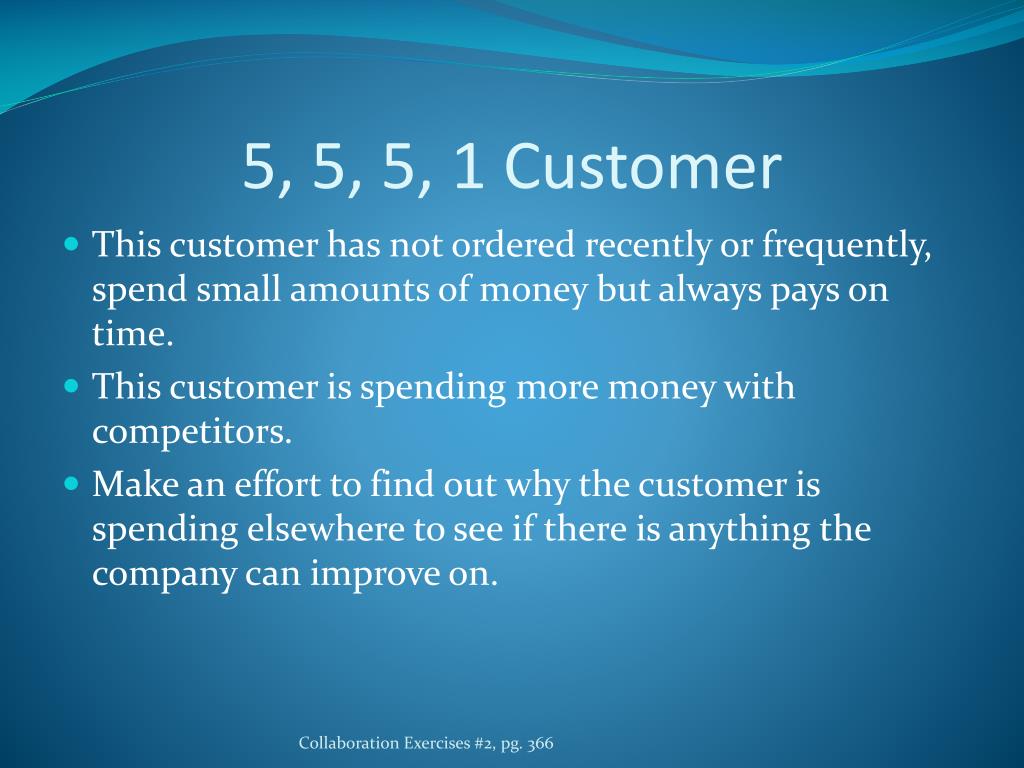 5, 5, 5, 1 Customer

- This customer has not ordered recently or frequently, spend small amounts of money but always pays on time.
- This customer is spending more money with competitors.
- Make an effort to find out why the customer is spending elsewhere to see if there is anything the company can improve on.

Collaboration Exercises #2, pg. 366